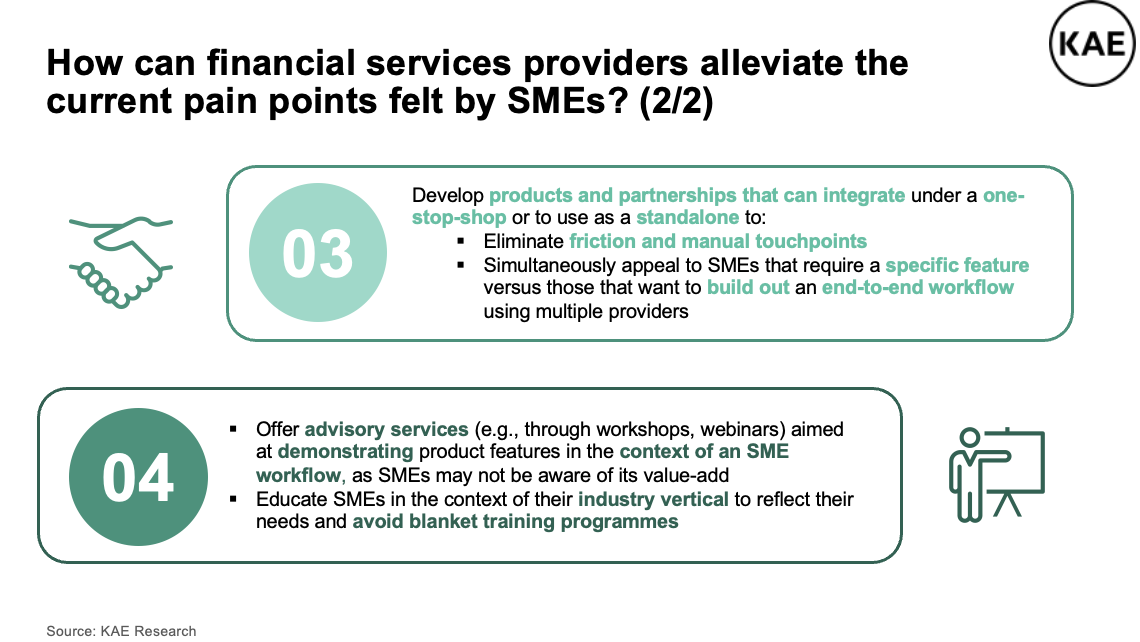 KAE

How can financial services providers alleviate the current pain points felt by SMEs? (2/2)

03

Develop products and partnerships that can integrate under a one-stop-shop or to use as a standalone to:
▪ Eliminate friction and manual touchpoints
▪ Simultaneously appeal to SMEs that require a specific feature versus those that want to build out an end-to-end workflow using multiple providers

04

▪ Offer advisory services (e.g., through workshops, webinars) aimed at demonstrating product features in the context of an SME workflow, as SMEs may not be aware of its value-add
▪ Educate SMEs in the context of their industry vertical to reflect their needs and avoid blanket training programmes

Source: KAE Research